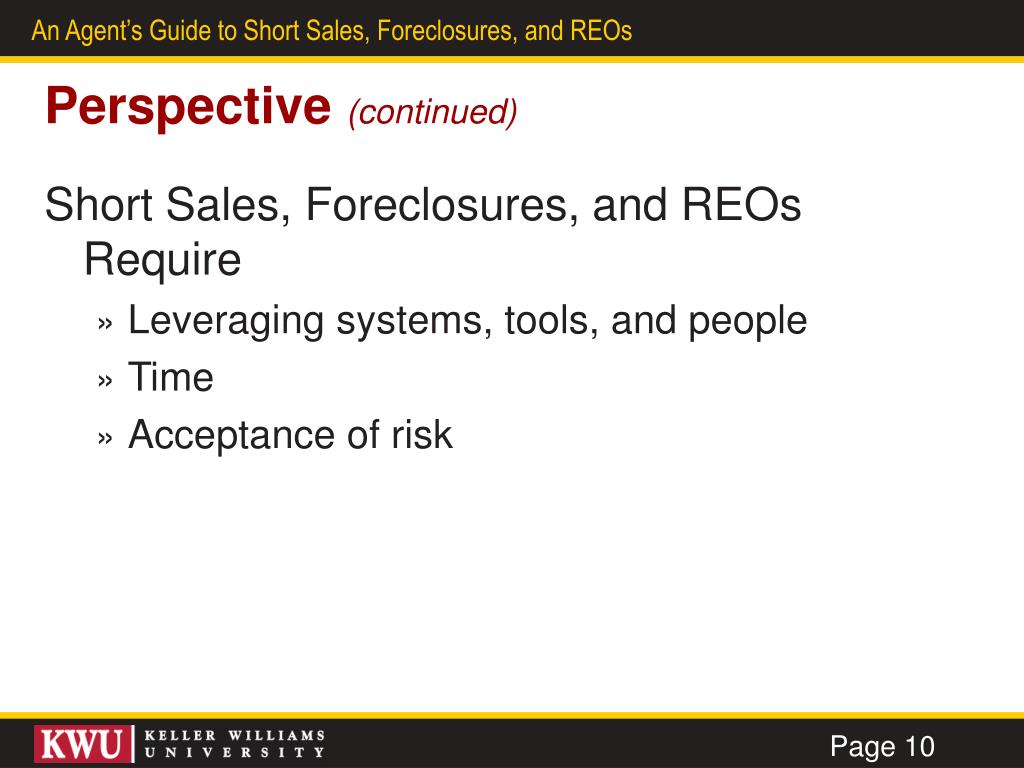 An Agent's Guide to Short Sales, Foreclosures, and REOs

Perspective (continued)

Short Sales, Foreclosures, and REOs Require

» Leveraging systems, tools, and people
» Time
» Acceptance of risk

KWU KELLER WILLIAMS UNIVERSITY

Page 10